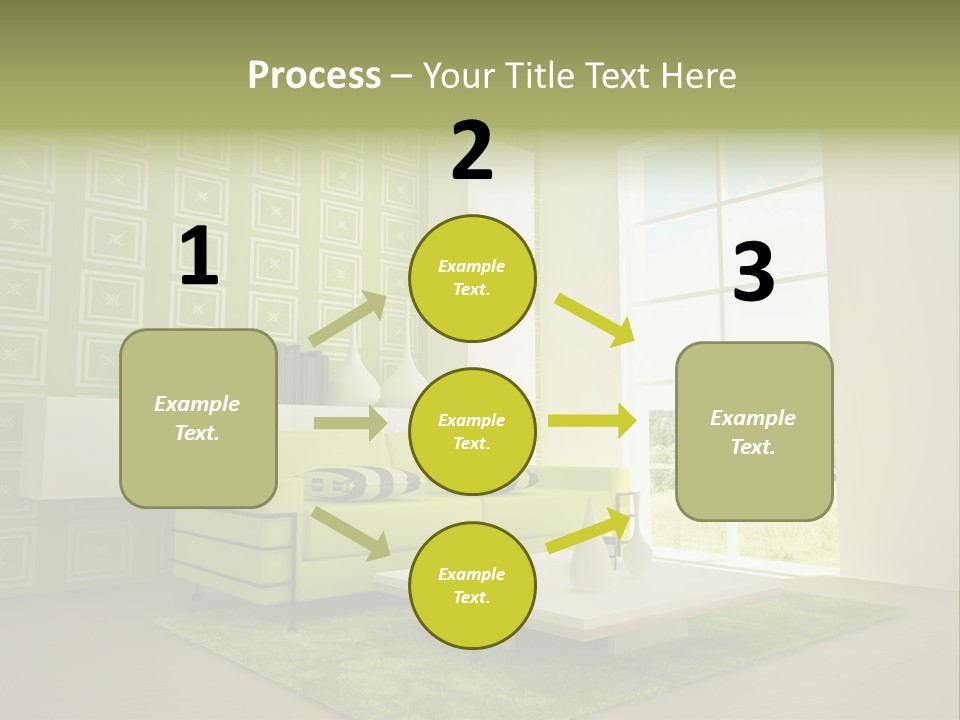 Process – Your Title Text Here

1

Example Text.

2

Example Text.

Example Text.

Example Text.

3

Example Text.